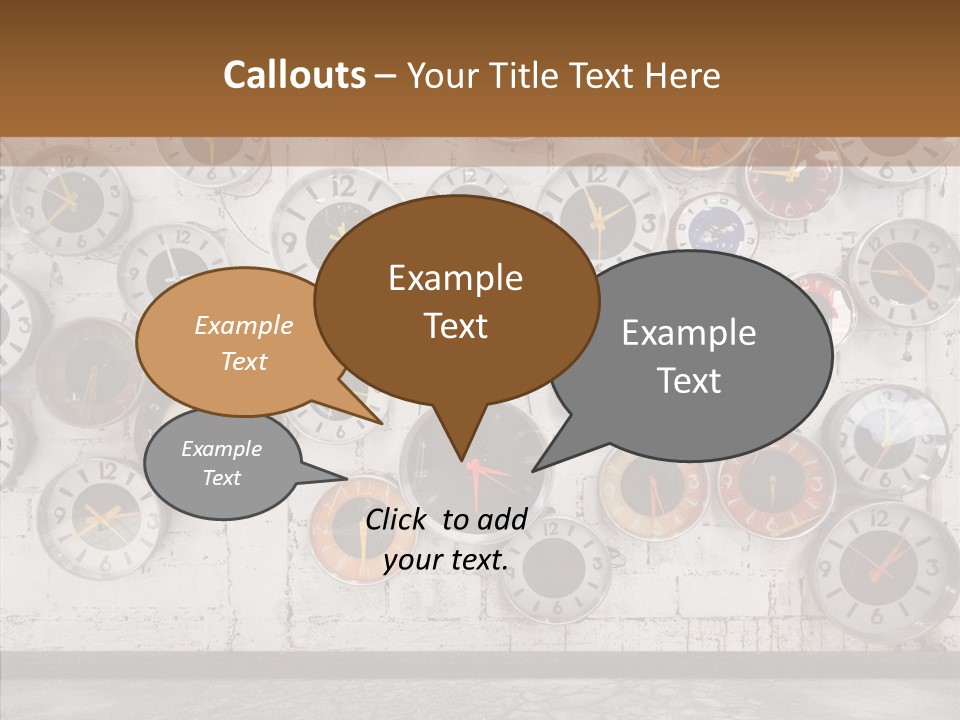 Callouts – Your Title Text Here

Example Text

Example Text

Example Text

Example Text

Click to add your text.